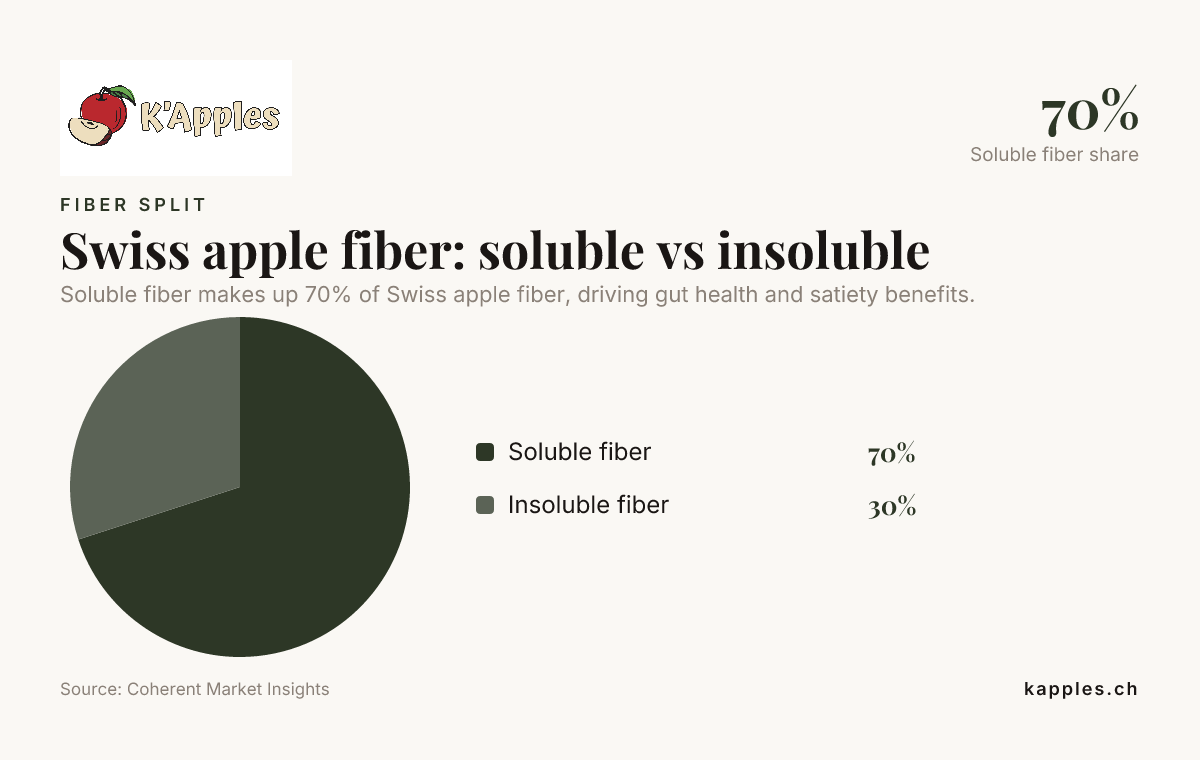 K'Apples

70%
Soluble fiber share

FIBER SPLIT

Swiss apple fiber: soluble vs insoluble

Soluble fiber makes up 70% of Swiss apple fiber, driving gut health and satiety benefits.

Soluble fiber 70%
Insoluble fiber 30%

Source: Coherent Market Insights

kapples.ch